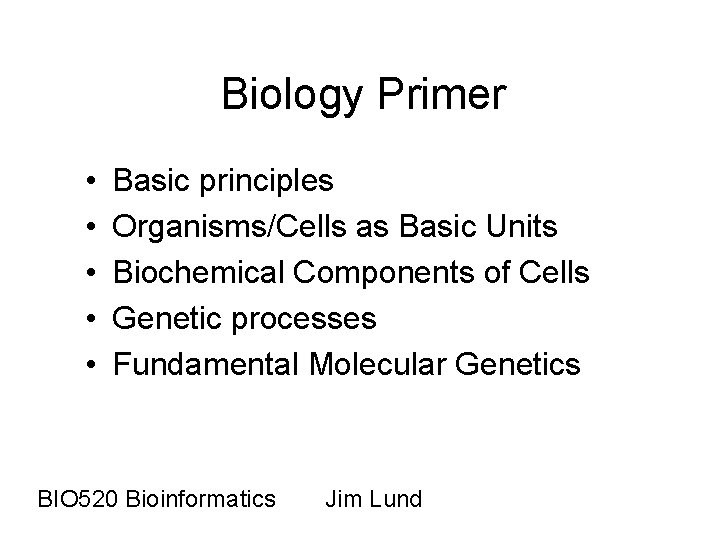 Biology Primer

• Basic principles
• Organisms/Cells as Basic Units
• Biochemical Components of Cells
• Genetic processes
• Fundamental Molecular Genetics

BIO520 Bioinformatics Jim Lund